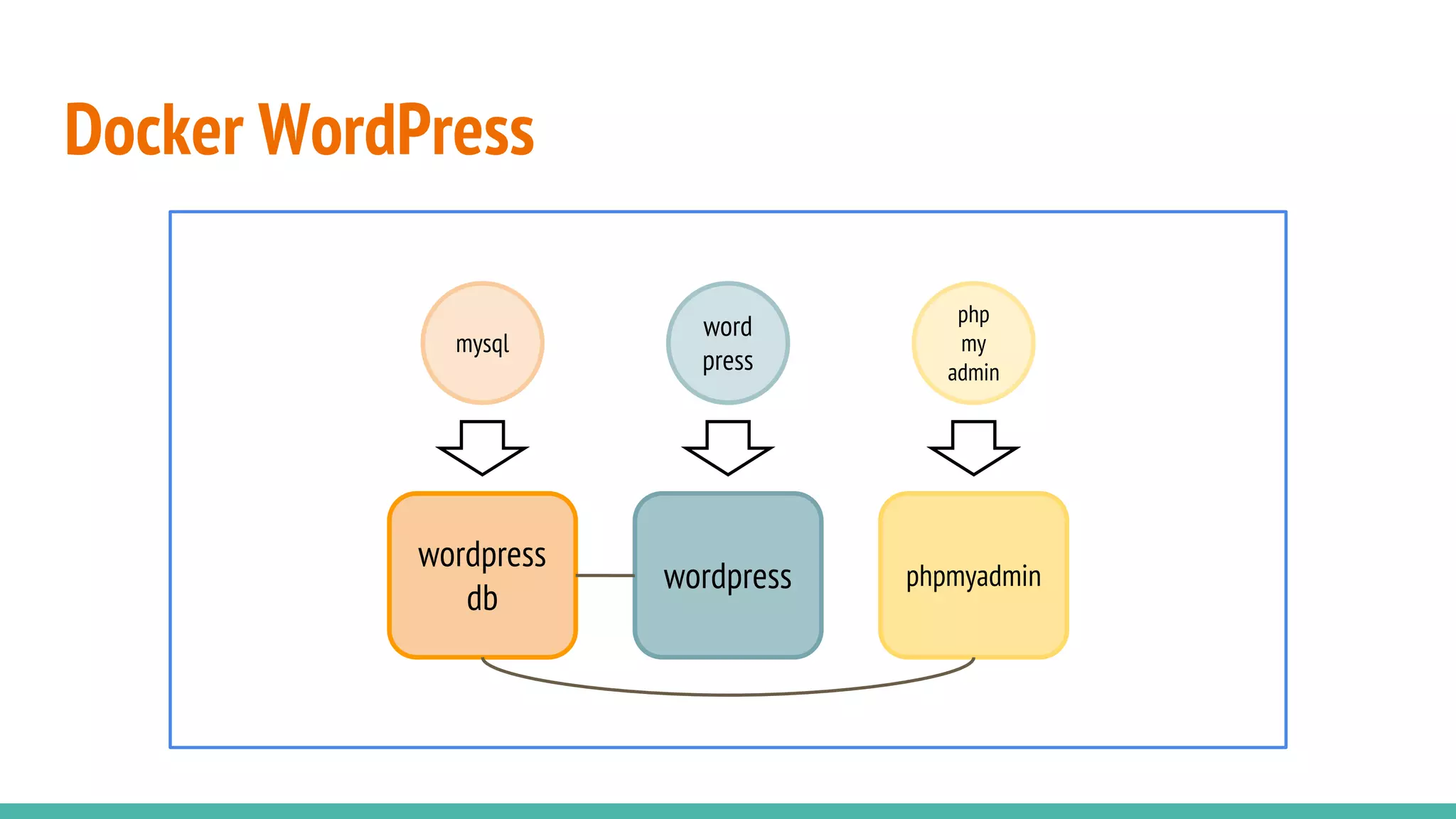 Docker WordPress

mysql

word
press

php
my
admin

wordpress
db

wordpress

phpmyadmin